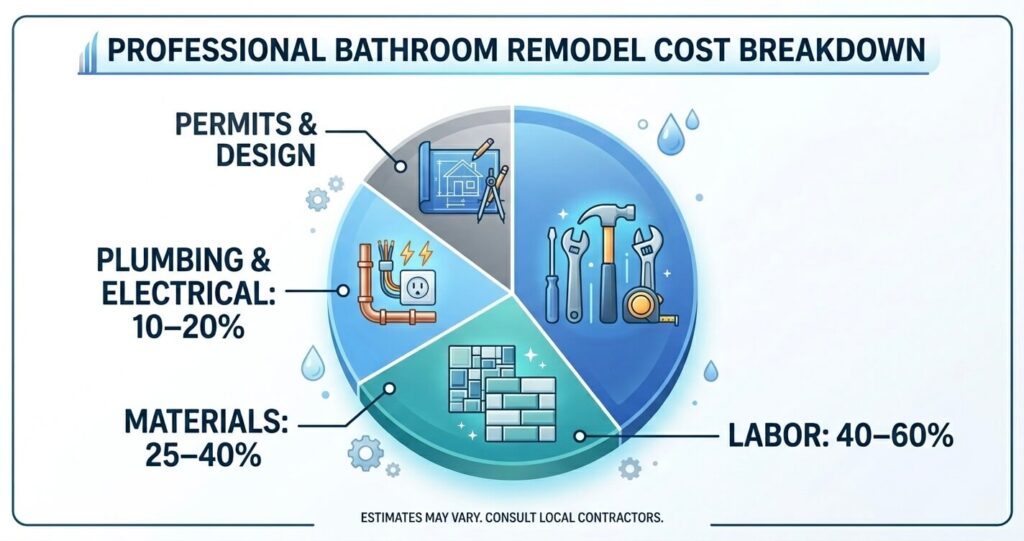 PROFESSIONAL BATHROOM REMODEL COST BREAKDOWN

PERMITS & DESIGN

PLUMBING & ELECTRICAL: 10–20%

MATERIALS: 25–40%

LABOR: 40–60%

ESTIMATES MAY VARY. CONSULT LOCAL CONTRACTORS.